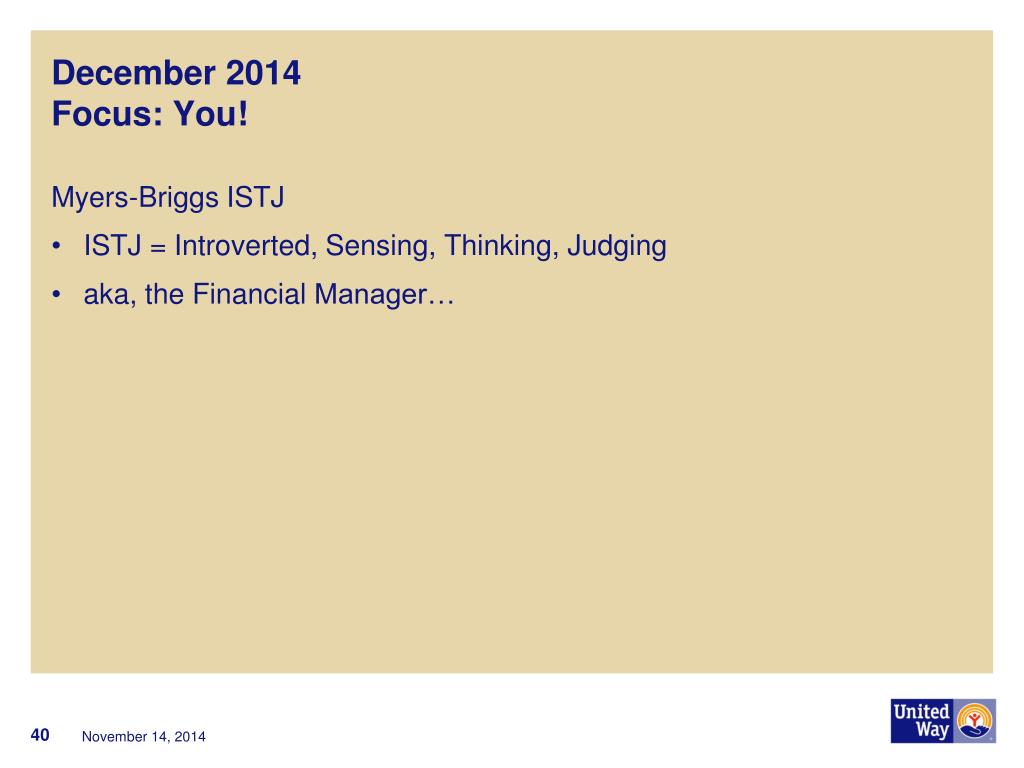 December 2014
Focus: You!

Myers-Briggs ISTJ

• ISTJ = Introverted, Sensing, Thinking, Judging
• aka, the Financial Manager…

40 November 14, 2014

United Way